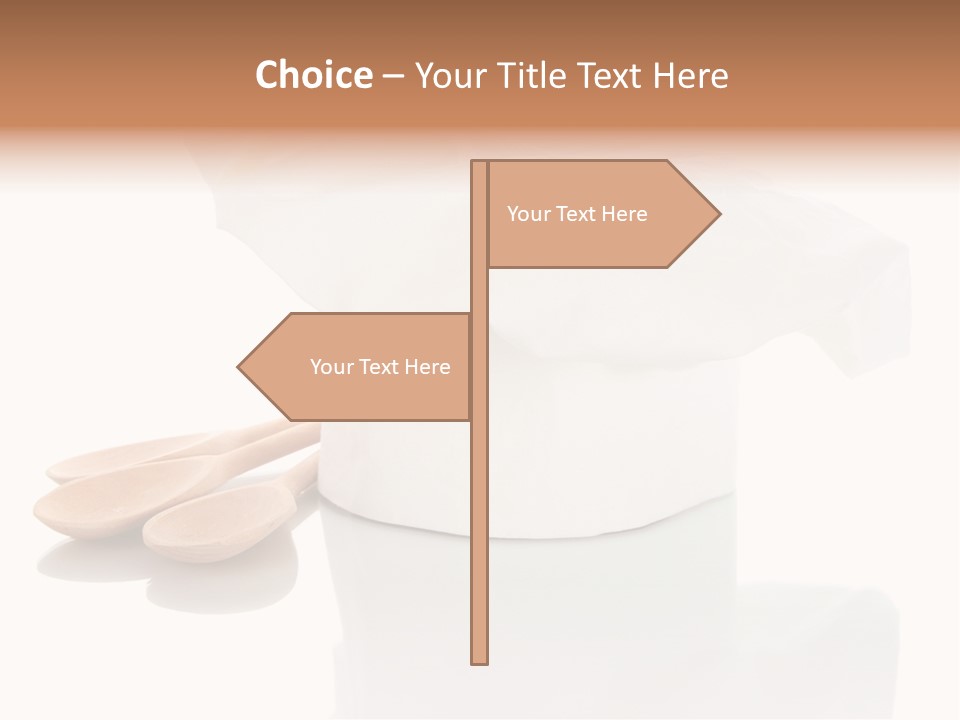 Choice – Your Title Text Here

Your Text Here

Your Text Here